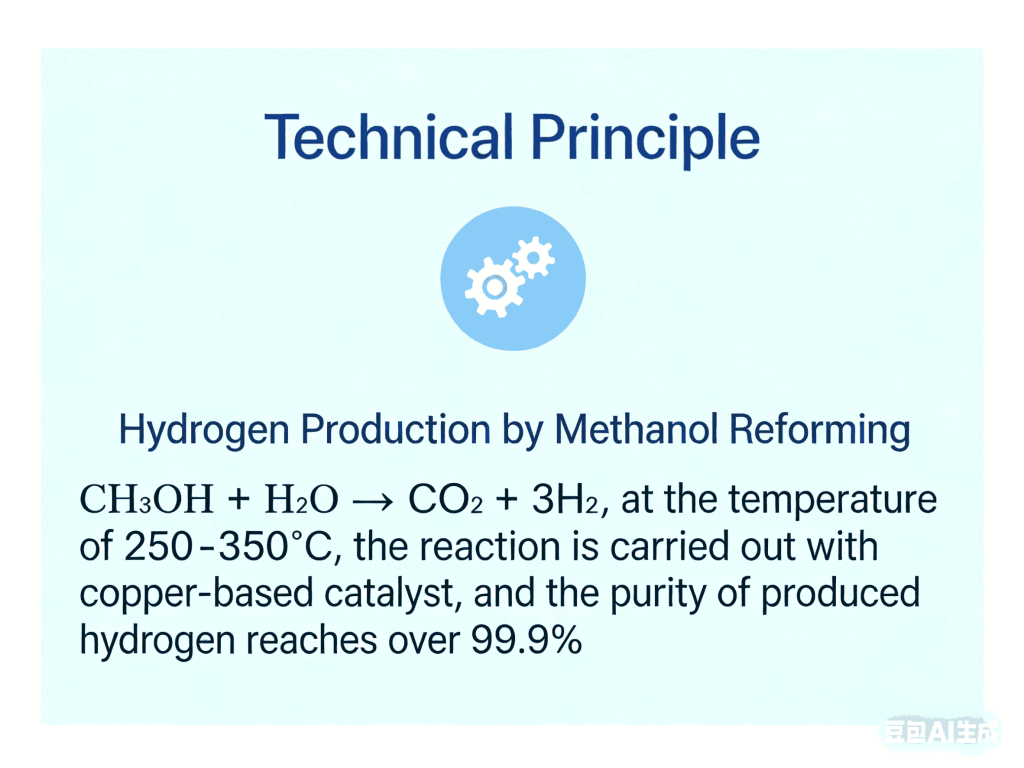 Technical Principle

Hydrogen Production by Methanol Reforming

$CH_3OH + H_2O \rightarrow CO_2 + 3H_2$, at the temperature of 250-350°C, the reaction is carried out with copper-based catalyst, and the purity of produced hydrogen reaches over 99.9%

豆包AI生成